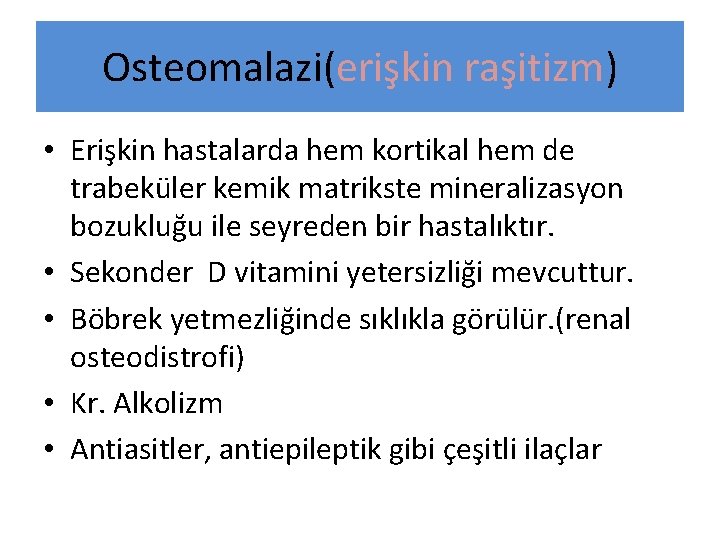 Osteomalazi(erişkin raşitizm)

• Erişkin hastalarda hem kortikal hem de trabeküler kemik matrikste mineralizasyon bozukluğu ile seyreden bir hastalıktır.

• Sekonder D vitamini yetersizliği mevcuttur.

• Böbrek yetmezliğinde sıklıkla görülür.(renal osteodistrofi)

• Kr. Alkolizm

• Antiasitler, antiepileptik gibi çeşitli ilaçlar